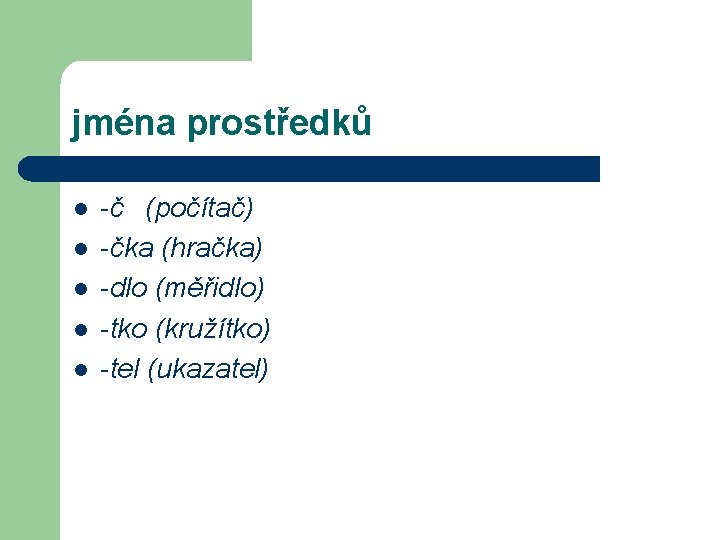 jména prostředků

- -č (počítač)
- -čka (hračka)
- -dlo (měřidlo)
- -tko (kružítko)
- -tel (ukazatel)